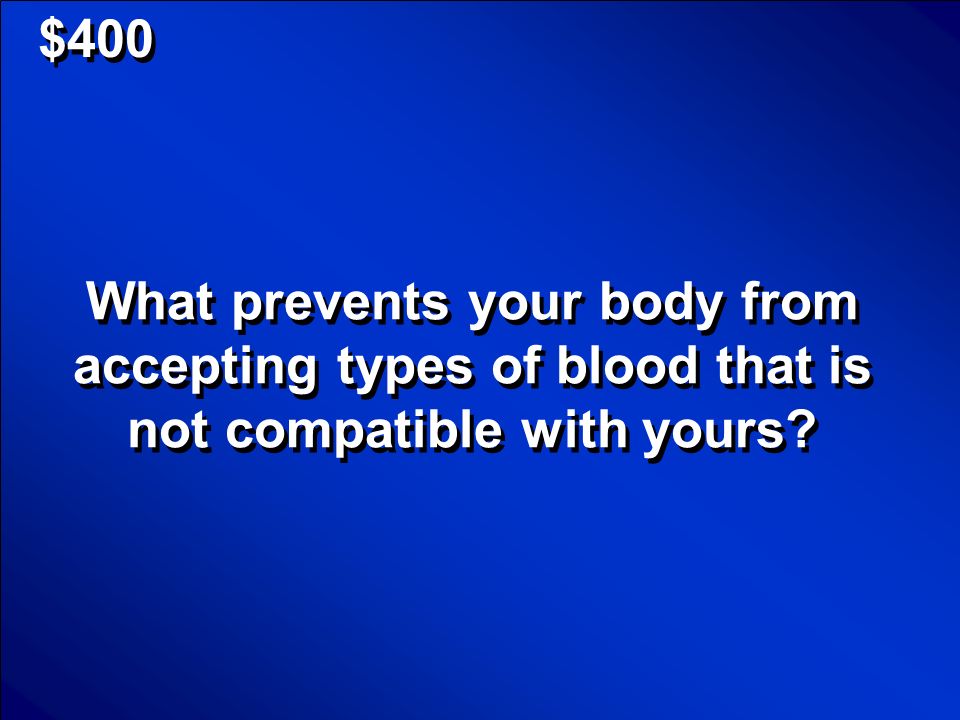 \$400

What prevents your body from accepting types of blood that is not compatible with yours?